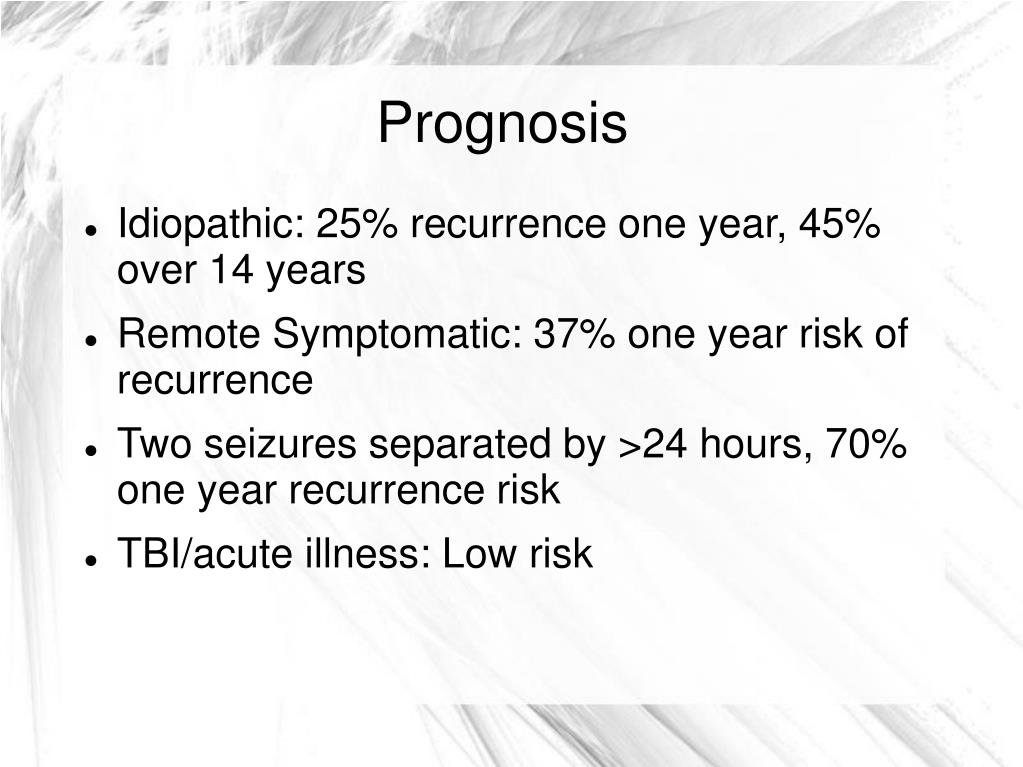 Prognosis

- Idiopathic: 25% recurrence one year, 45% over 14 years
- Remote Symptomatic: 37% one year risk of recurrence
- Two seizures separated by >24 hours, 70% one year recurrence risk
- TBI/acute illness: Low risk